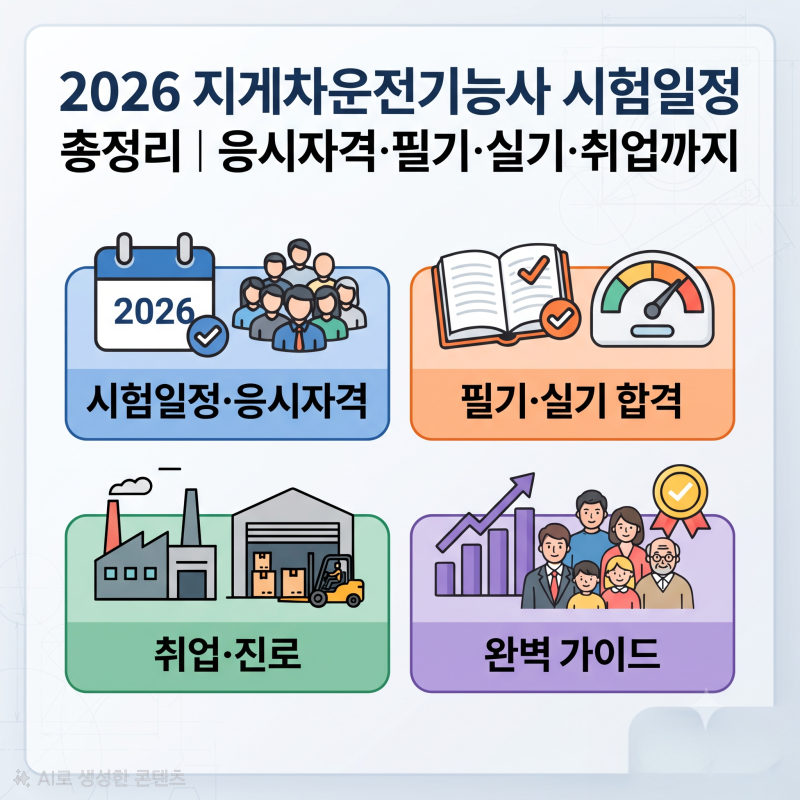 2026 지게차운전기능사 시험일정 총정리 | 응시자격·필기·실기·취업까지

2026

시험일정·응시자격

필기·실기 합격

취업·진로

완벽 가이드

AI로 생성한 콘텐츠